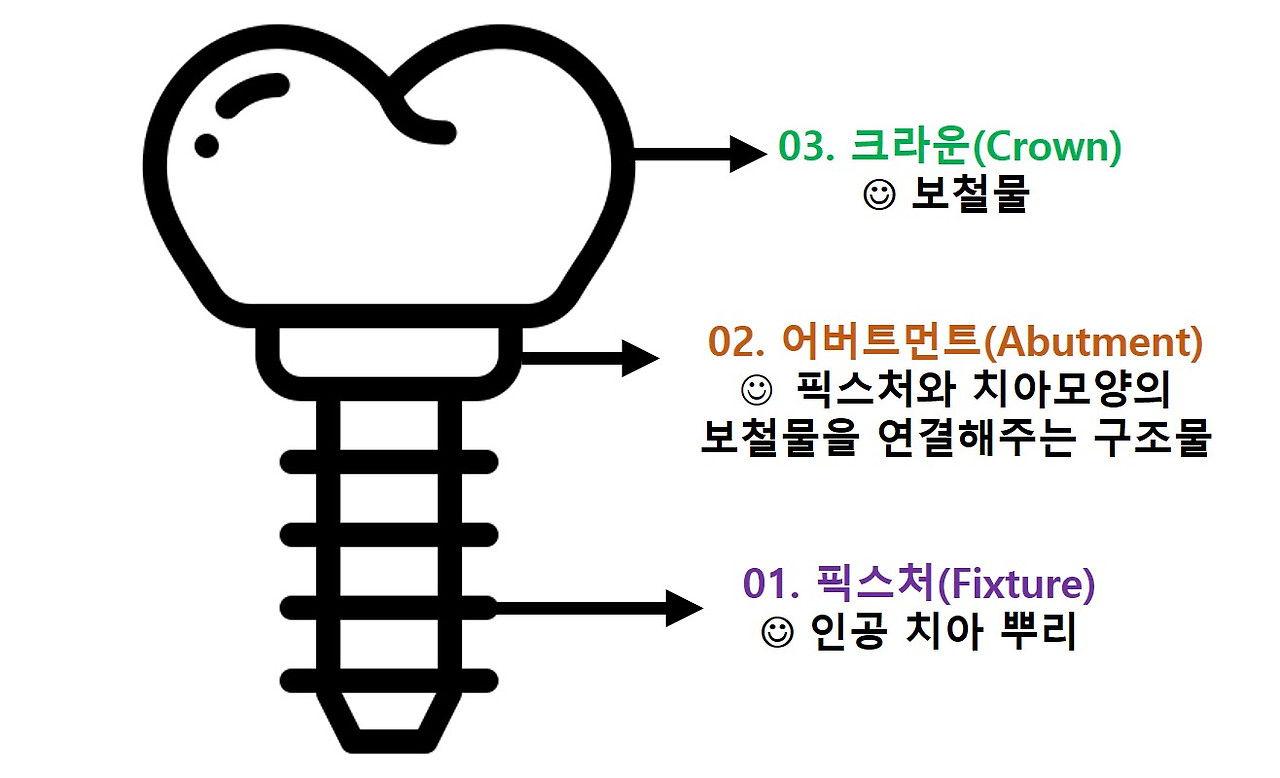 03. 크라운(Crown)
☺ 보철물

02. 어버트먼트(Abutment)
☺ 픽스처와 치아모양의 보철물을 연결해주는 구조물

01. 픽스처(Fixture)
☺ 인공 치아 뿌리